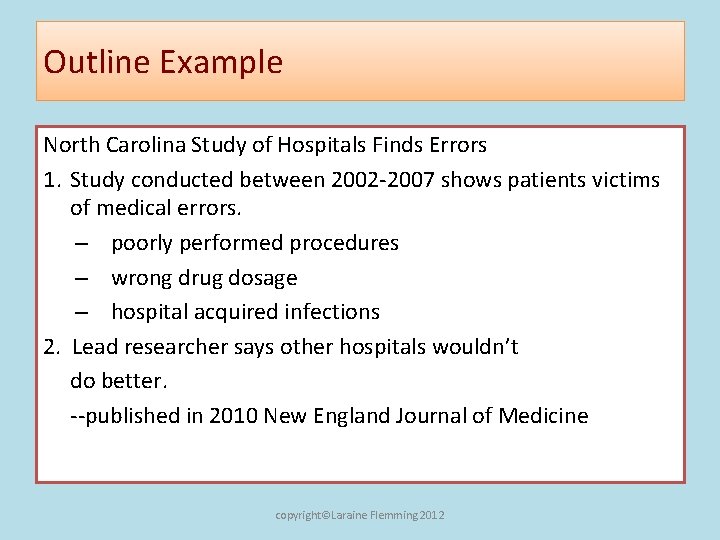 Outline Example

North Carolina Study of Hospitals Finds Errors

1. Study conducted between 2002-2007 shows patients victims of medical errors.

– poorly performed procedures

– wrong drug dosage

– hospital acquired infections

2. Lead researcher says other hospitals wouldn't do better.

--published in 2010 New England Journal of Medicine

copyright©Laraine Flemming 2012